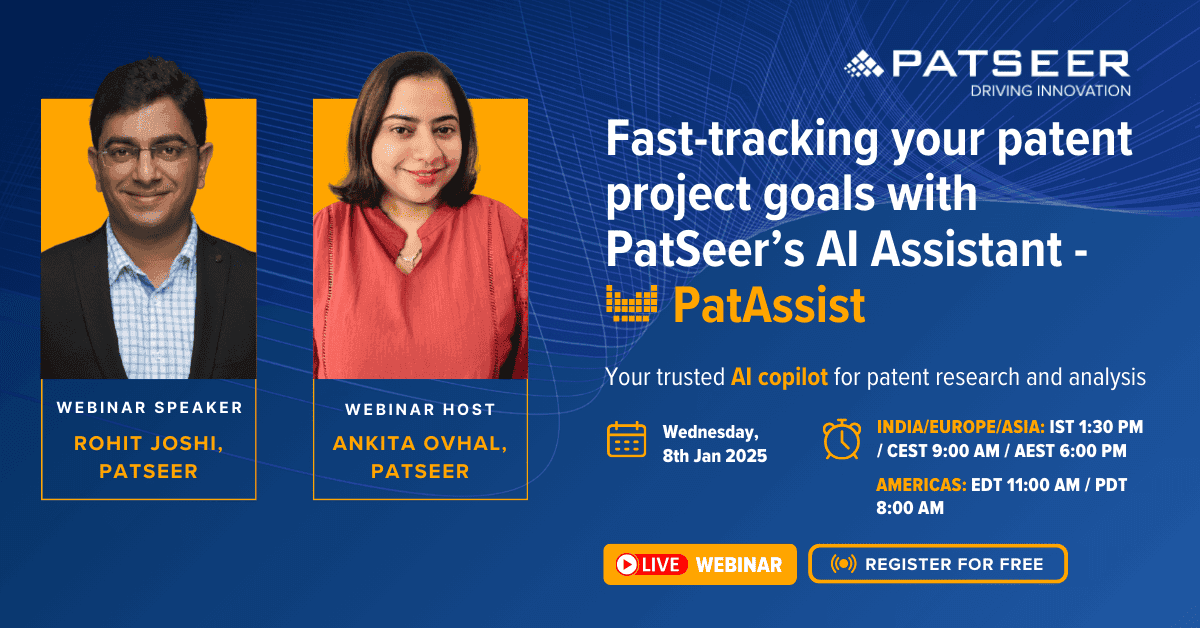 PATSEER
DRIVING INNOVATION

Fast-tracking your patent project goals with PatSeer's AI Assistant - PatAssist

Your trusted AI copilot for patent research and analysis

WEBINAR SPEAKER
ROHIT JOSHI, PATSEER

WEBINAR HOST
ANKITA OVHAL, PATSEER

Wednesday, 8th Jan 2025

INDIA/EUROPE/ASIA: IST 1:30 PM / CEST 9:00 AM / AEST 6:00 PM

AMERICAS: EDT 11:00 AM / PDT 8:00 AM

LIVE WEBINAR

REGISTER FOR FREE